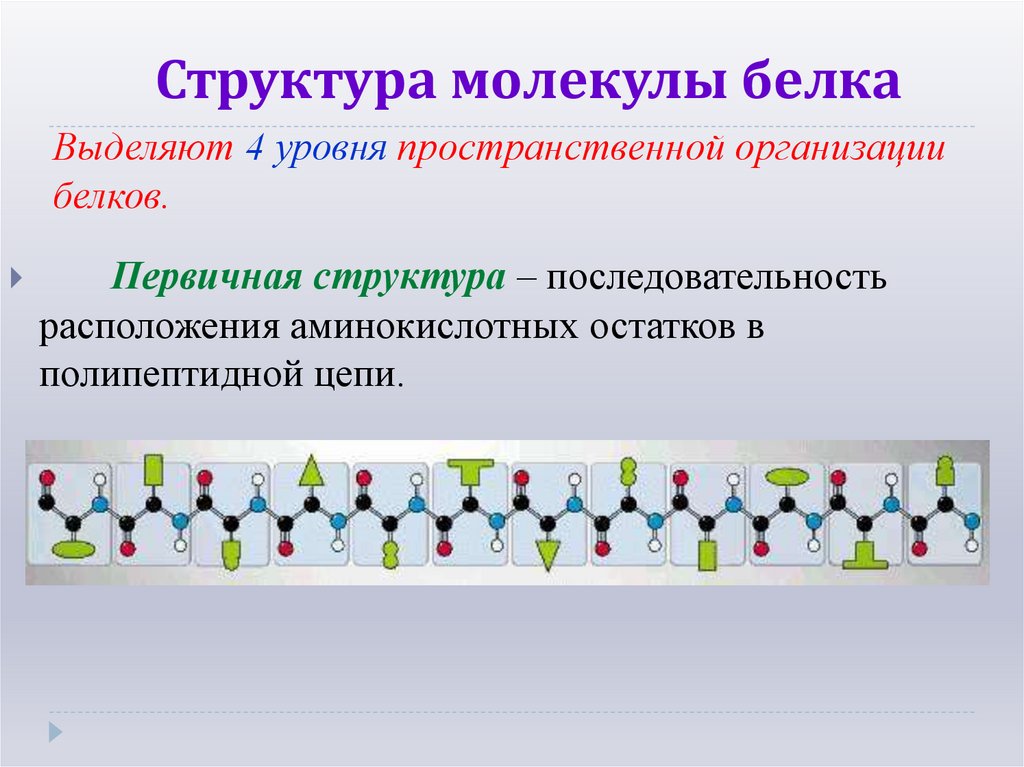 Структура молекулы белка

Выделяют 4 уровня пространственной организации белков.

Первичная структура – последовательность расположения аминокислотных остатков в полипептидной цепи.